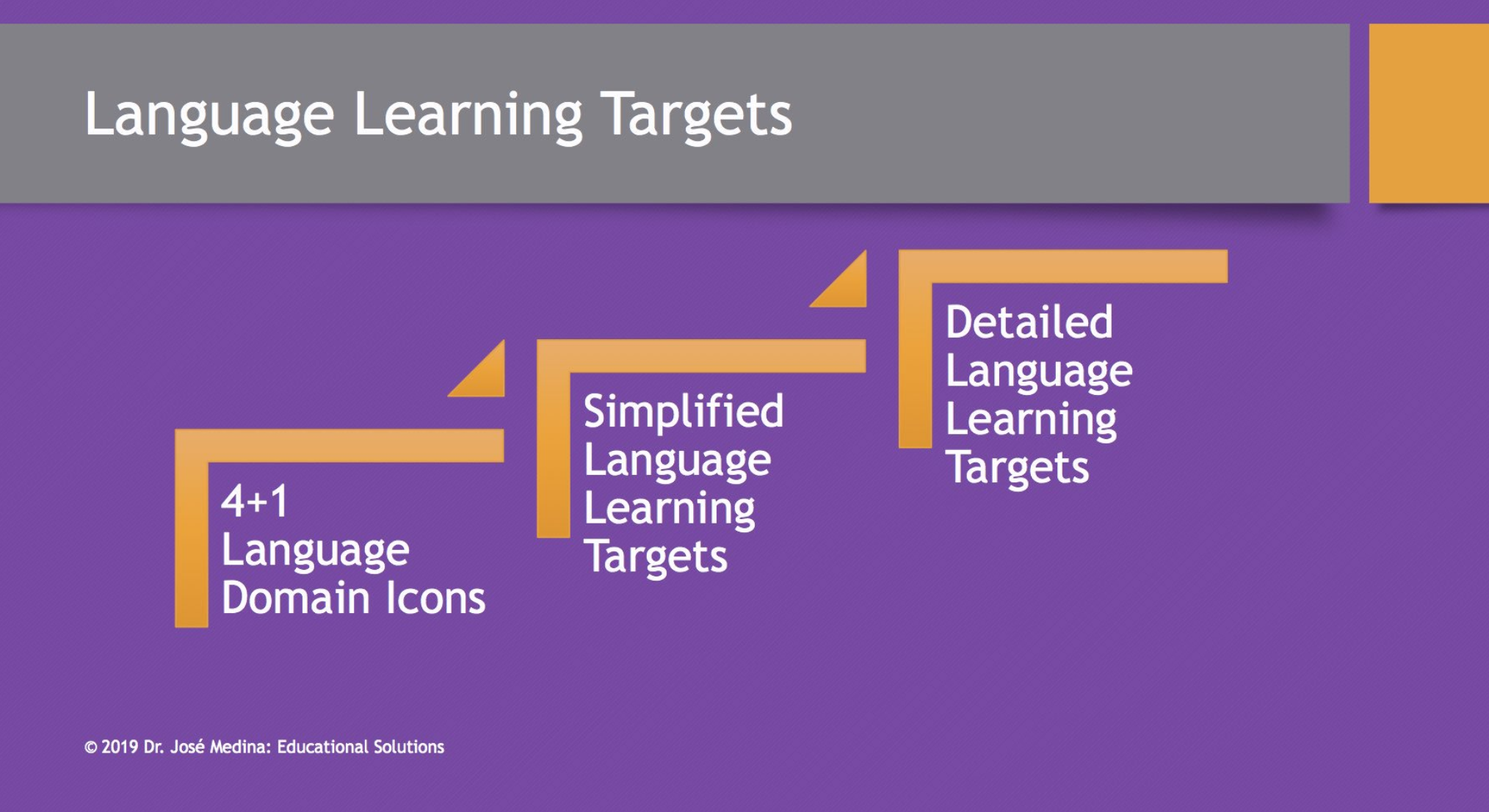 Language Learning Targets

4+1 Language Domain Icons

Simplified Language Learning Targets

Detailed Language Learning Targets

© 2019 Dr. José Medina: Educational Solutions